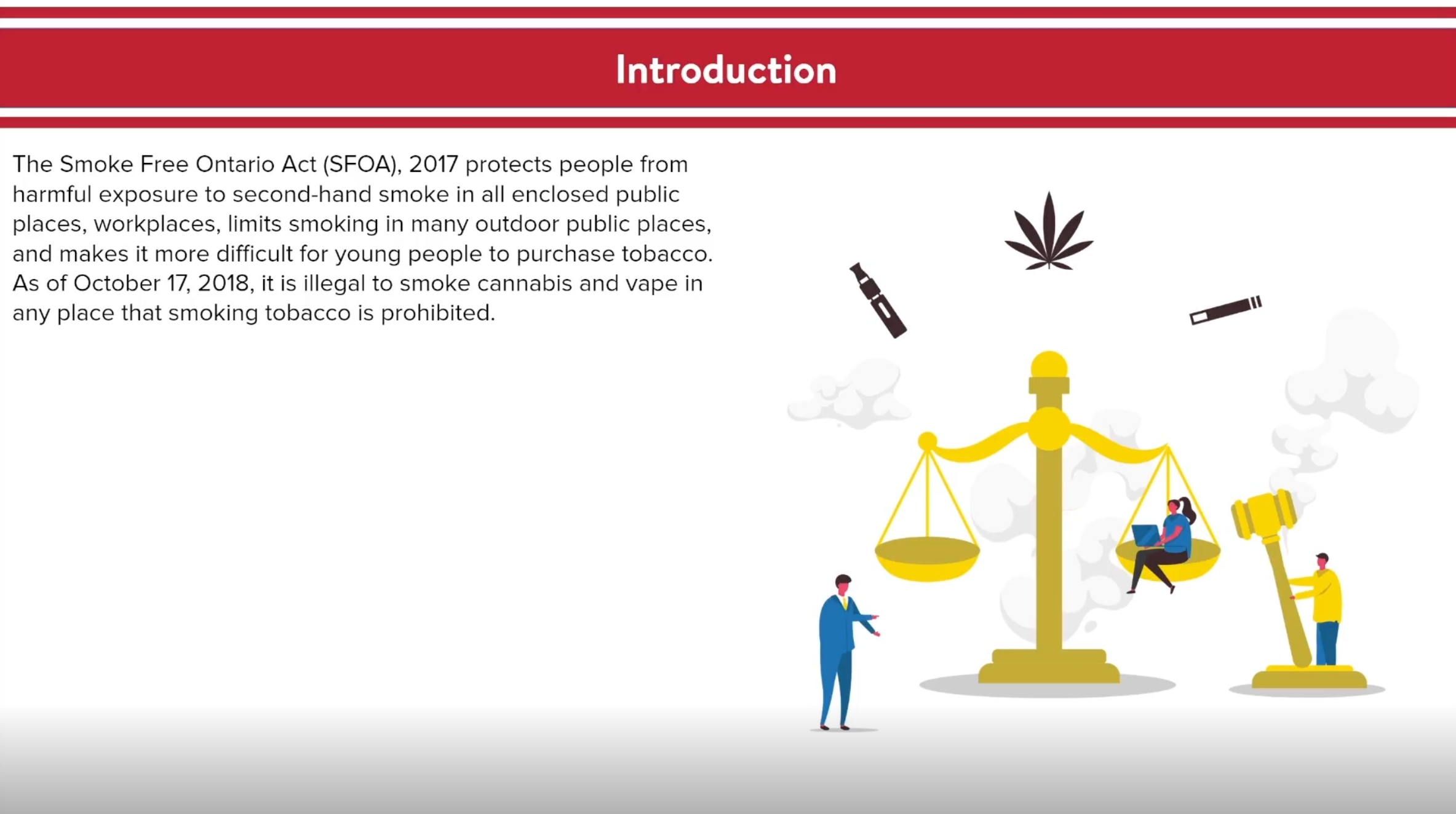 Introduction

The Smoke Free Ontario Act (SFOA), 2017 protects people from harmful exposure to second-hand smoke in all enclosed public places, workplaces, limits smoking in many outdoor public places, and makes it more difficult for young people to purchase tobacco. As of October 17, 2018, it is illegal to smoke cannabis and vape in any place that smoking tobacco is prohibited.